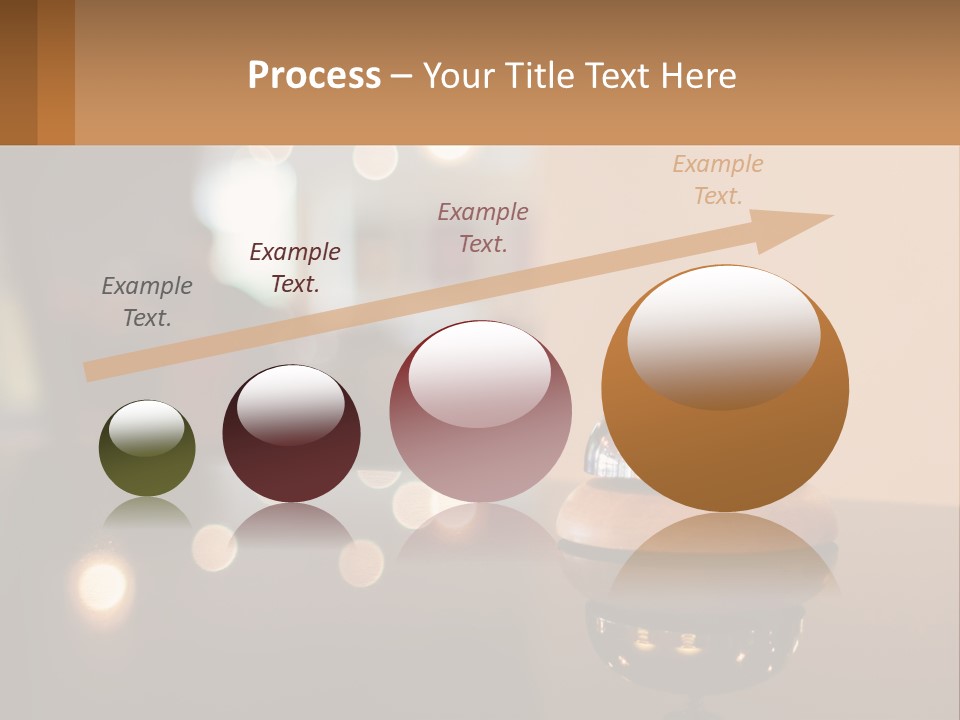 Process – Your Title Text Here

Example Text.

Example Text.

Example Text.

Example Text.